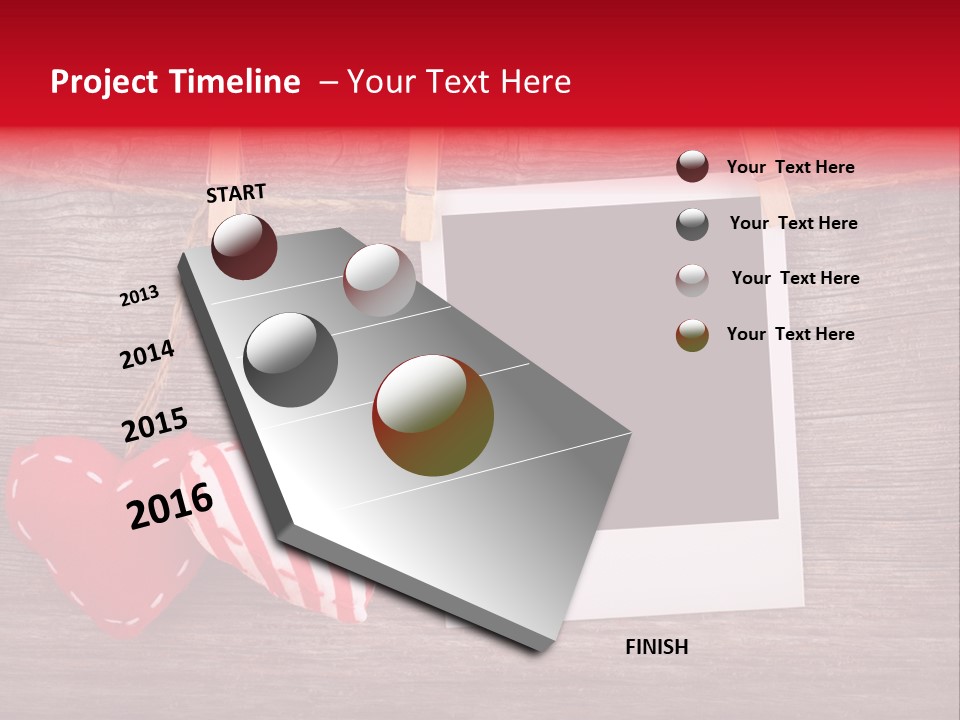 Project Timeline – Your Text Here

START

2013

2014

2015

2016

FINISH

Your Text Here

Your Text Here

Your Text Here

Your Text Here